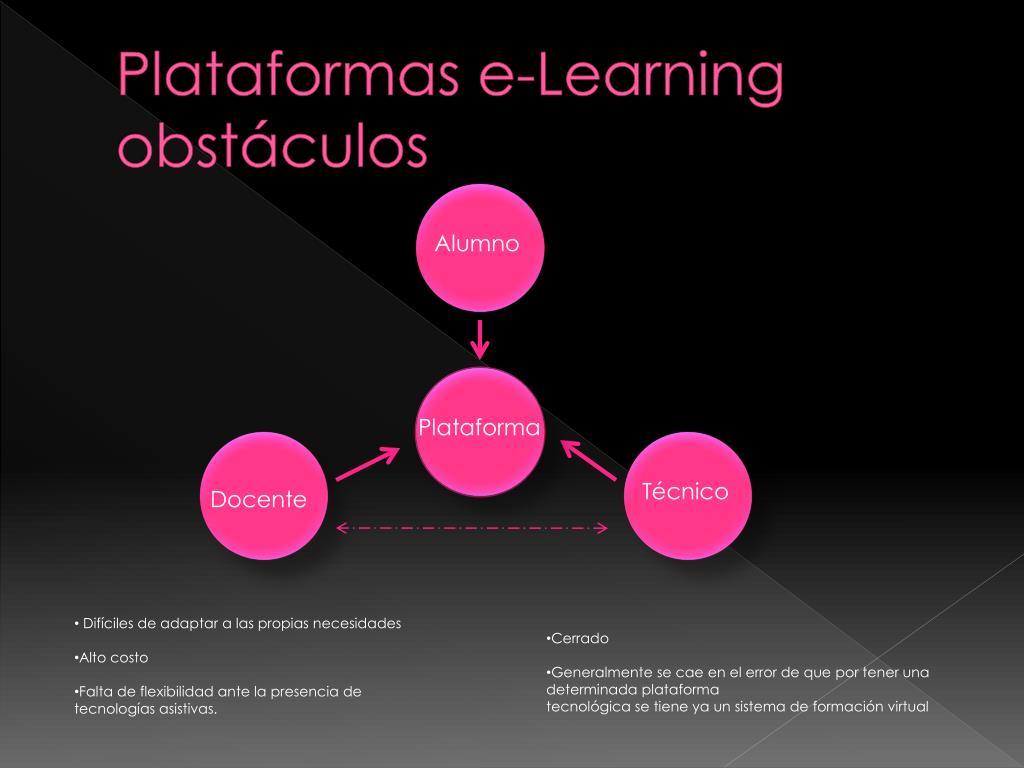 Plataformas e-Learning obstáculos

Alumno

Plataforma

Docente

Técnico

• Difíciles de adaptar a las propias necesidades

•Alto costo

•Falta de flexibilidad ante la presencia de tecnologías asistivas.

•Cerrado

•Generalmente se cae en el error de que por tener una determinada plataforma
tecnológica se tiene ya un sistema de formación virtual